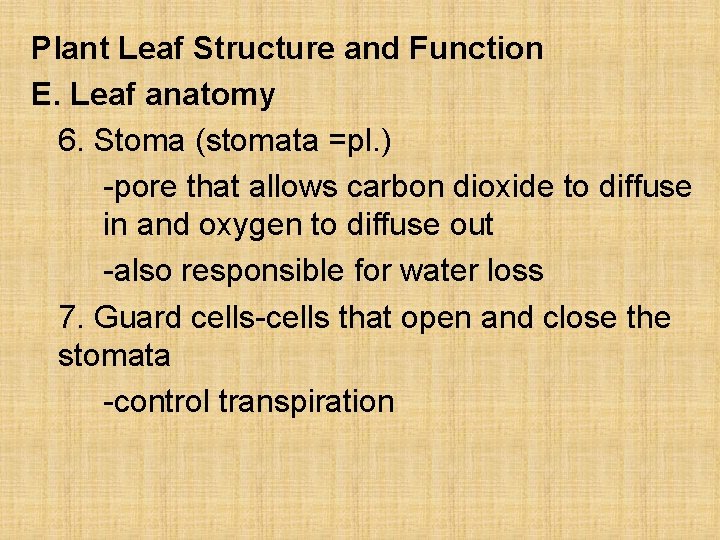 Plant Leaf Structure and Function
E. Leaf anatomy

6. Stoma (stomata =pl.)

-pore that allows carbon dioxide to diffuse in and oxygen to diffuse out

-also responsible for water loss

7. Guard cells-cells that open and close the stomata

-control transpiration